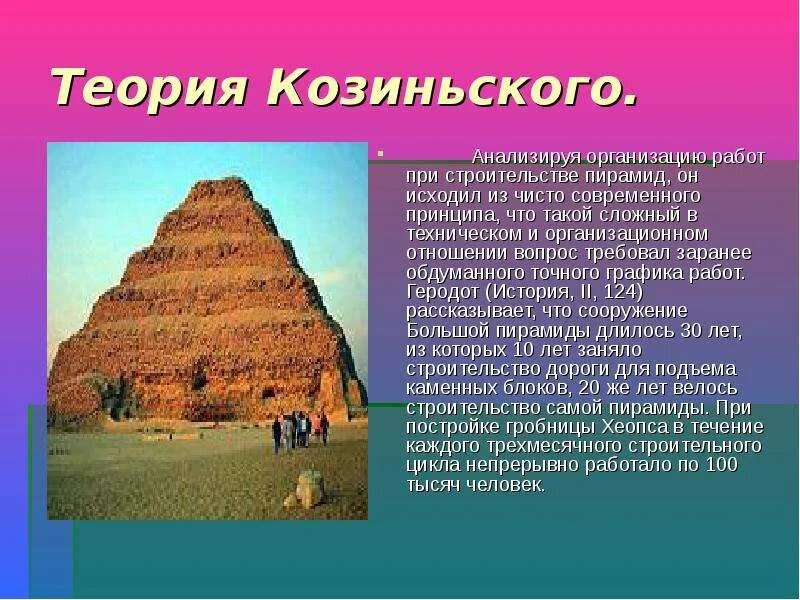 Теория Козиньского.

Анализируя организацию работ при строительстве пирамид, он исходил из чисто современного принципа, что такой сложный в техническом и организационном отношении вопрос требовал заранее обдуманного точного графика работ. Геродот (История, II, 124) рассказывает, что сооружение Большой пирамиды длилось 30 лет, из которых 10 лет заняло строительство дороги для подъема каменных блоков, 20 же лет велось строительство самой пирамиды. При постройке гробницы Хеопса в течение каждого трехмесячного строительного цикла непрерывно работало по 100 тысяч человек.